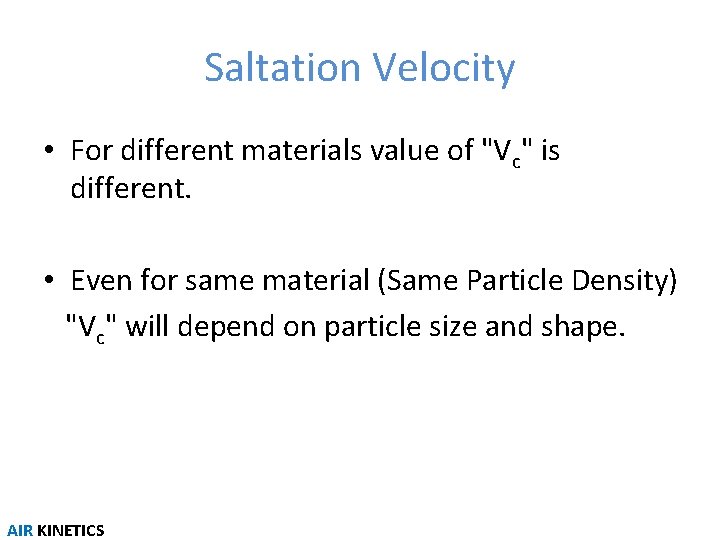 Saltation Velocity

• For different materials value of "$V_c$" is different.

• Even for same material (Same Particle Density) "$V_c$" will depend on particle size and shape.

AIR KINETICS